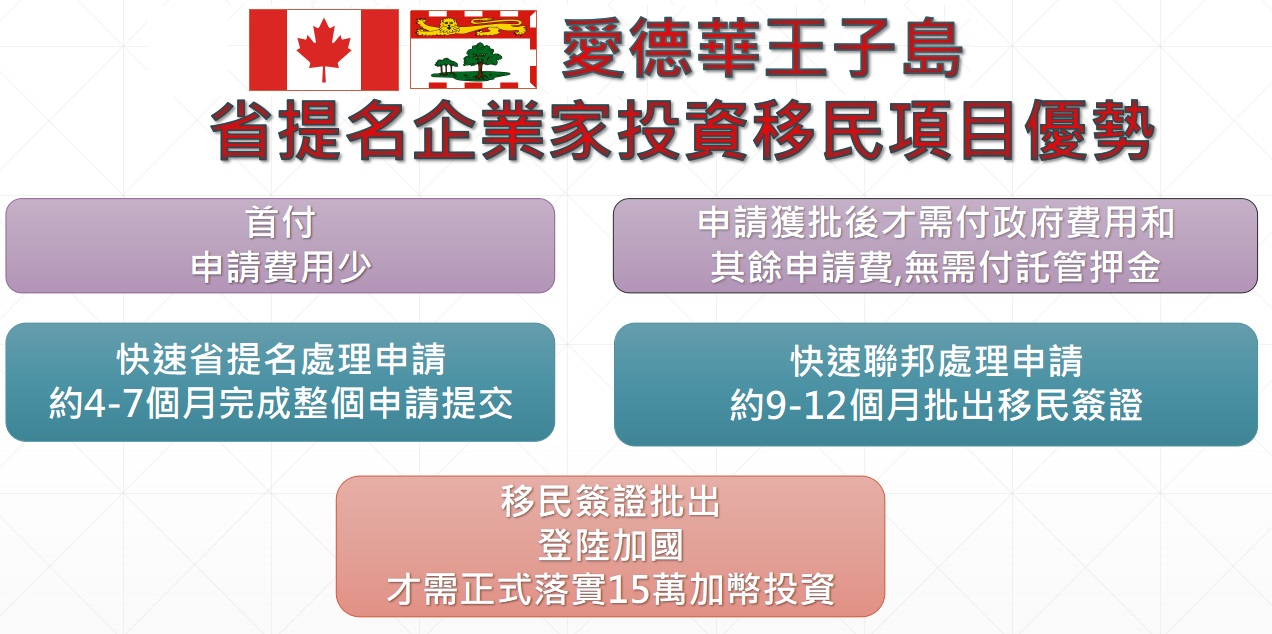 愛德華王子島
省提名企業家投資移民項目優勢

首付
申請費用少

申請獲批後才需付政府費用和
其餘申請費,無需付託管押金

快速省提名處理申請
約4-7個月完成整個申請提交

快速聯邦處理申請
約9-12個月批出移民簽證

移民簽證批出
登陸加國
才需正式落實15萬加幣投資